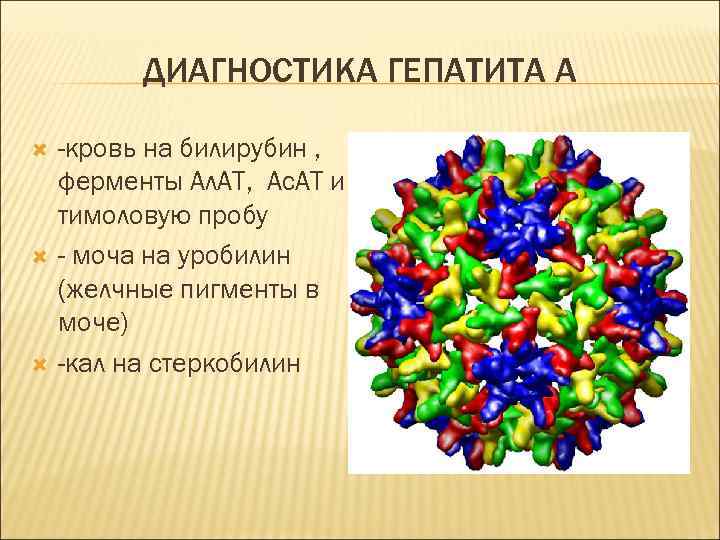 ДИАГНОСТИКА ГЕПАТИТА А

-кровь на билирубин , ферменты АлАТ, АсАТ и тимоловую пробу

- моча на уробилин (желчные пигменты в моче)

-кал на стеркобилин